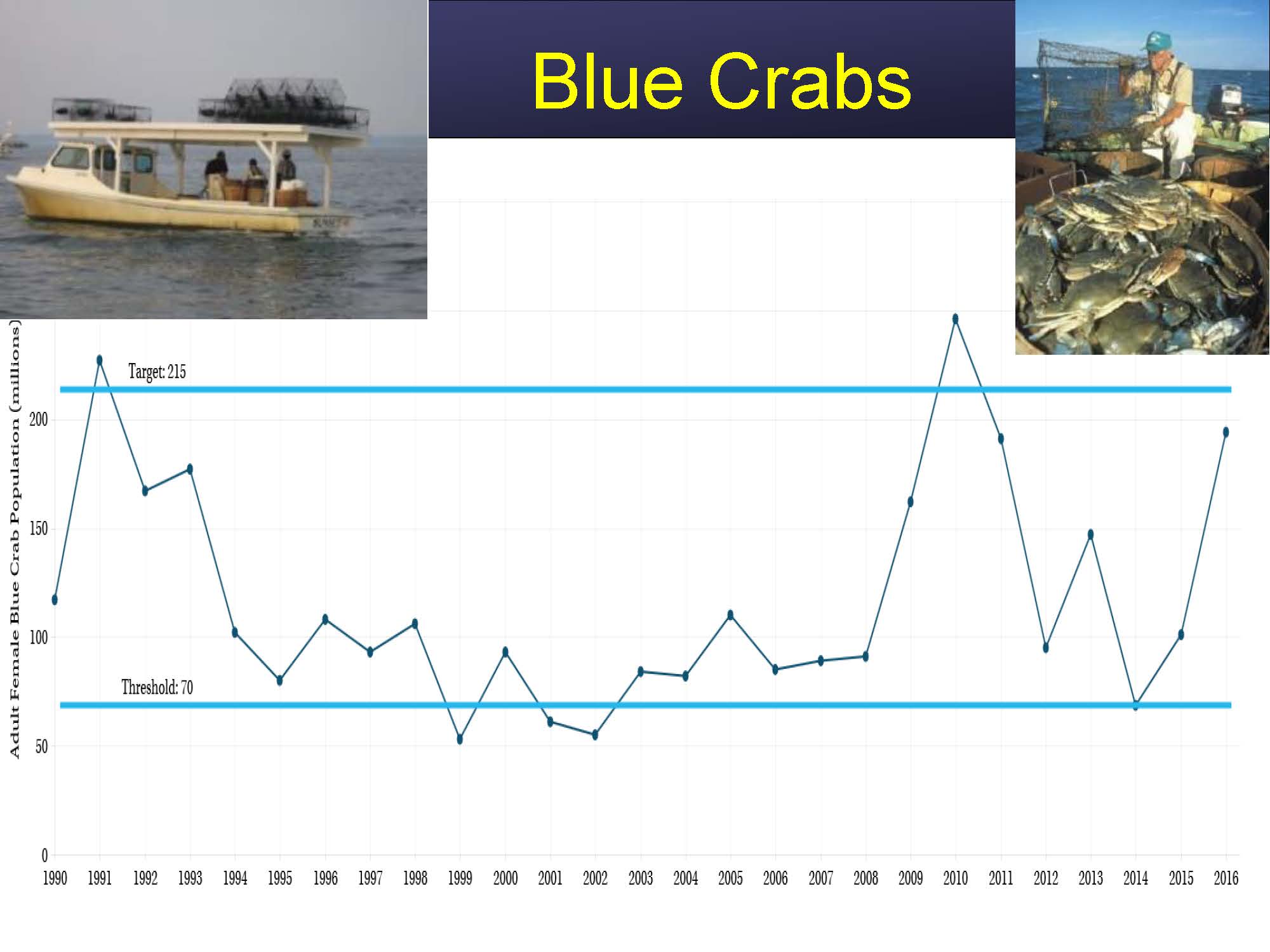 Blue Crabs

Adult Female Blue Crab Population (millions)

Target: 215

Threshold: 70

200
150
100
50
0

1990 1991 1992 1993 1994 1995 1996 1997 1998 1999 2000 2001 2002 2003 2004 2005 2006 2007 2008 2009 2010 2011 2012 2013 2014 2015 2016